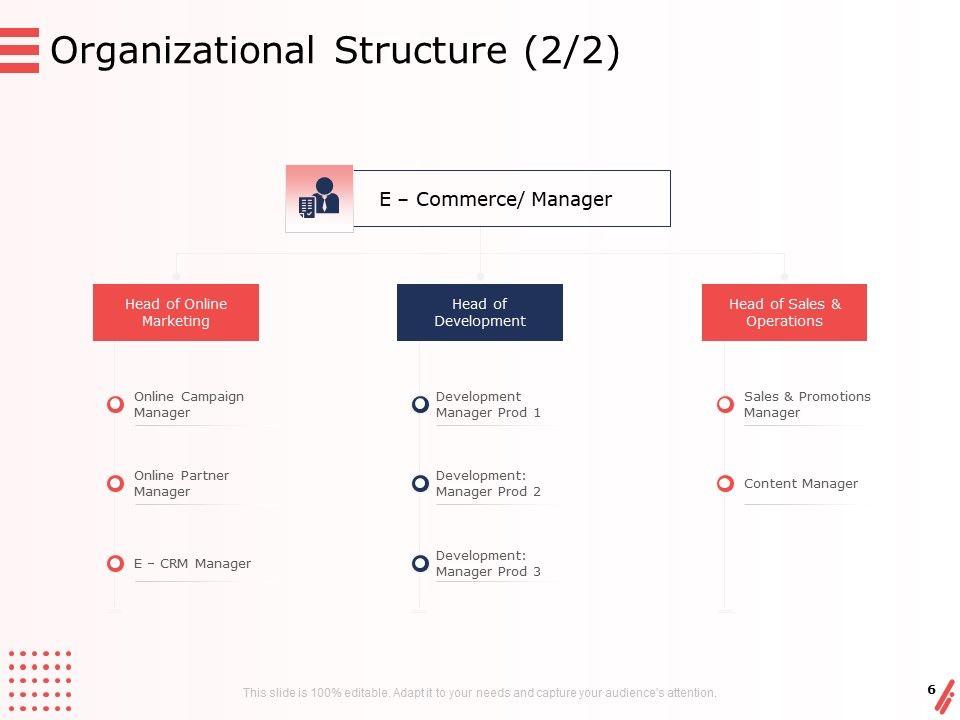 Organizational Structure (2/2)

E – Commerce/ Manager

Head of Online Marketing

Online Campaign Manager

Online Partner Manager

E – CRM Manager

Head of Development

Development Manager Prod 1

Development: Manager Prod 2

Development: Manager Prod 3

Head of Sales & Operations

Sales & Promotions Manager

Content Manager

This slide is 100% editable. Adapt it to your needs and capture your audience's attention.

6